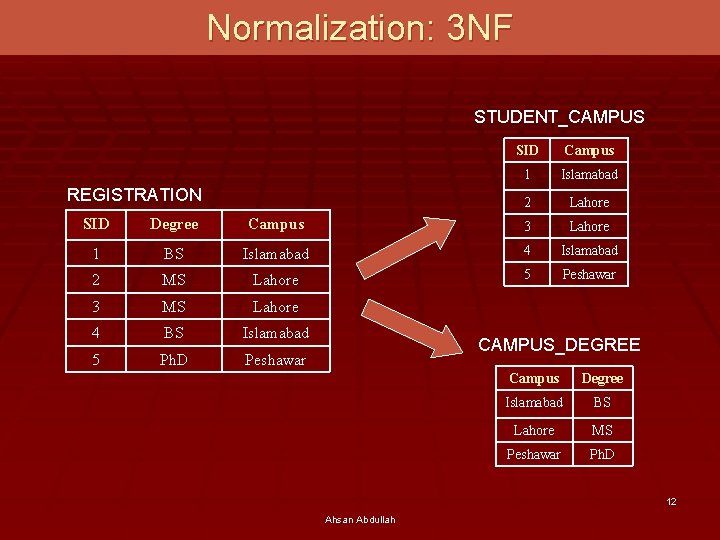 Normalization: 3NF

REGISTRATION

| SID | Degree | Campus |
|---|---|---|
| 1 | BS | Islamabad |
| 2 | MS | Lahore |
| 3 | MS | Lahore |
| 4 | BS | Islamabad |
| 5 | PhD | Peshawar |

STUDENT_CAMPUS

| SID | Campus |
|---|---|
| 1 | Islamabad |
| 2 | Lahore |
| 3 | Lahore |
| 4 | Islamabad |
| 5 | Peshawar |

CAMPUS_DEGREE

| Campus | Degree |
|---|---|
| Islamabad | BS |
| Lahore | MS |
| Peshawar | PhD |

12

Ahsan Abdullah